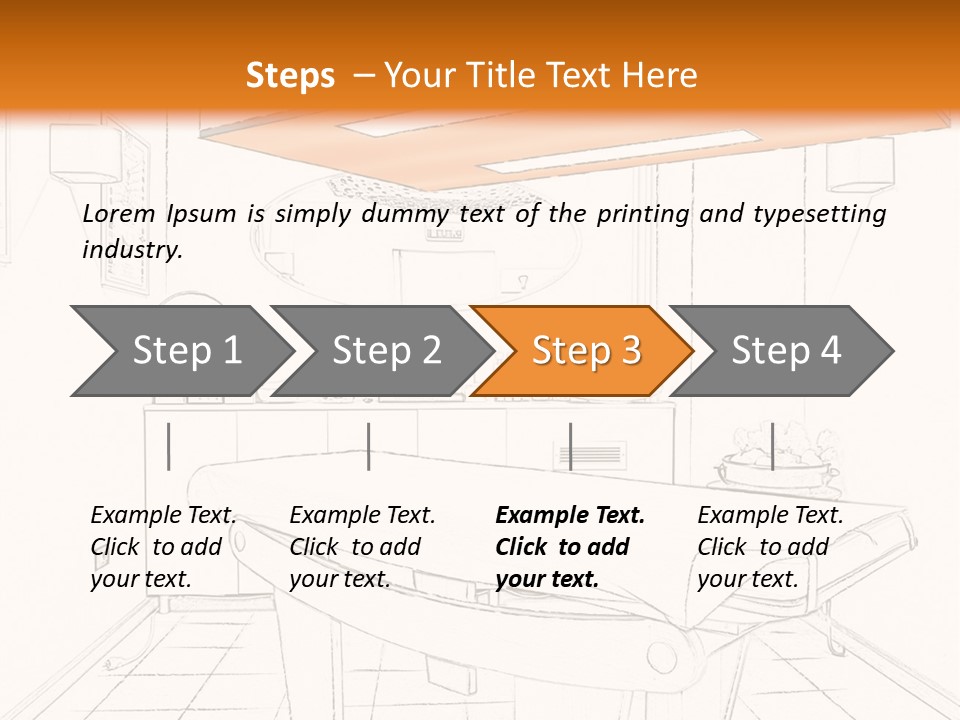 Steps – Your Title Text Here

Lorem Ipsum is simply dummy text of the printing and typesetting industry.

Step 1

Step 2

Step 3

Step 4

Example Text. Click to add your text.

Example Text. Click to add your text.

Example Text. Click to add your text.

Example Text. Click to add your text.